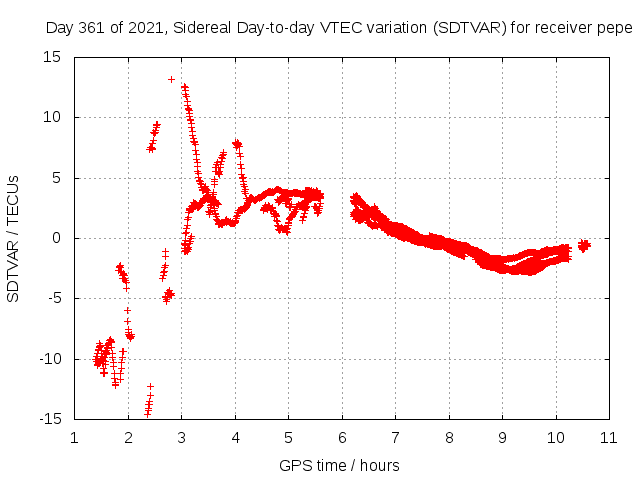 Day 361 of 2021, Sidereal Day-to-day VTEC variation (SDTVAR) for receiver pepe

SDTVAR / TECUs

15
10
5
0
-5
-10
-15

1 2 3 4 5 6 7 8 9 10 11

GPS time / hours